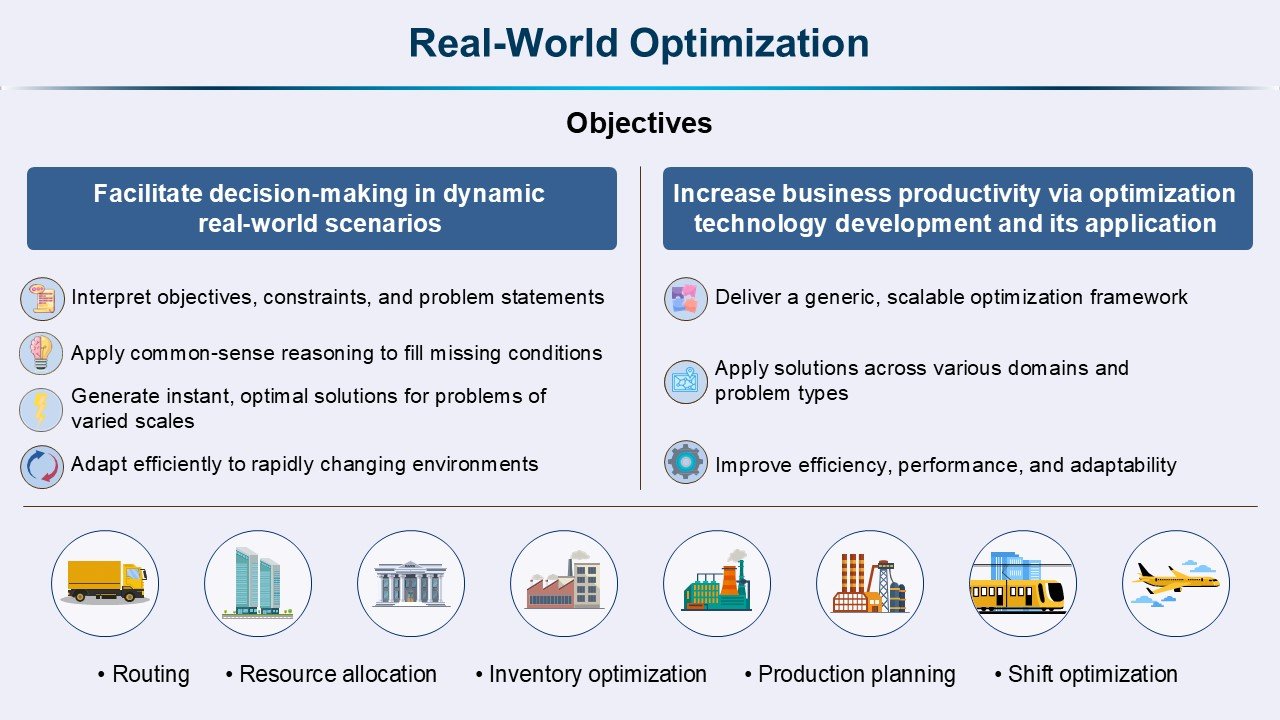 Real-World Optimization

Objectives

Facilitate decision-making in dynamic real-world scenarios

Interpret objectives, constraints, and problem statements

Apply common-sense reasoning to fill missing conditions

Generate instant, optimal solutions for problems of varied scales

Adapt efficiently to rapidly changing environments

Increase business productivity via optimization technology development and its application

Deliver a generic, scalable optimization framework

Apply solutions across various domains and problem types

Improve efficiency, performance, and adaptability

• Routing • Resource allocation • Inventory optimization • Production planning • Shift optimization